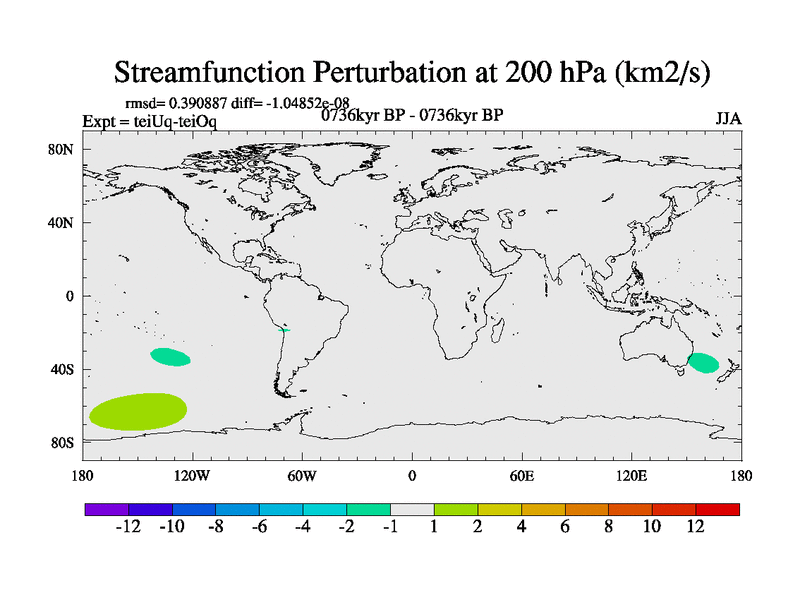 Streamfunction Perturbation at 200 hPa (km2/s)

rmsd= 0.390887 diff= -1.04852e-08

Expt = teiUq-teiOq

0736kyr BP - 0736kyr BP

JJA

80N

40N

0

40S

80S

180

120W

60W

0

60E

120E

180

-12 -10 -8 -6 -4 -2 -1 1 2 4 6 8 10 12